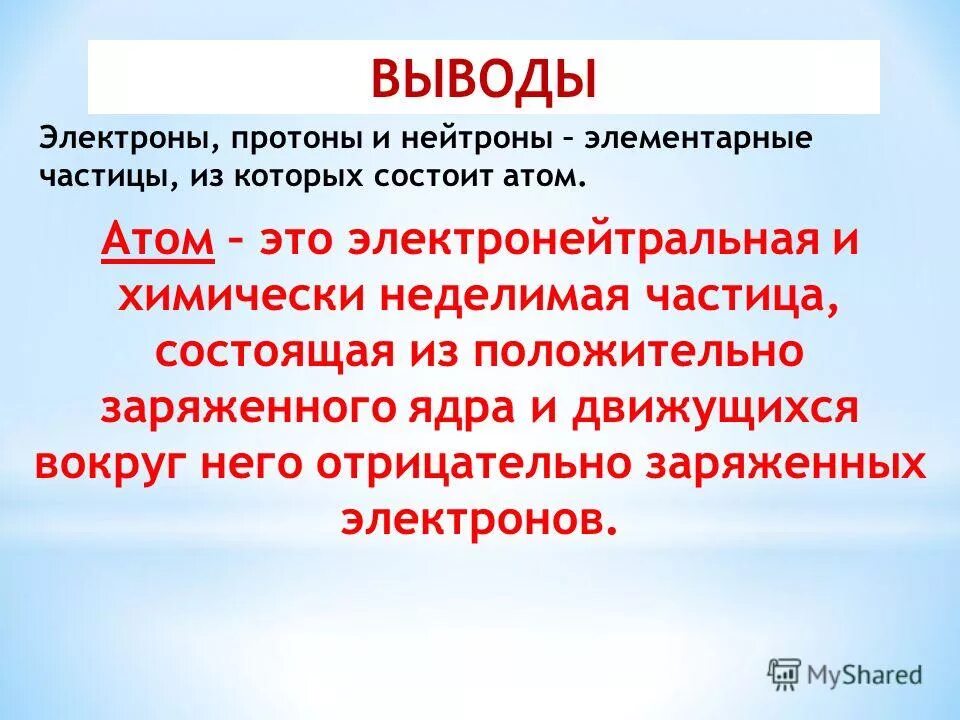 ВЫВОДЫ

Электроны, протоны и нейтроны – элементарные частицы, из которых состоит атом.

Атом – это электронейтральная и химически неделимая частица, состоящая из положительно заряженного ядра и движущихся вокруг него отрицательно заряженных электронов.

MyShared